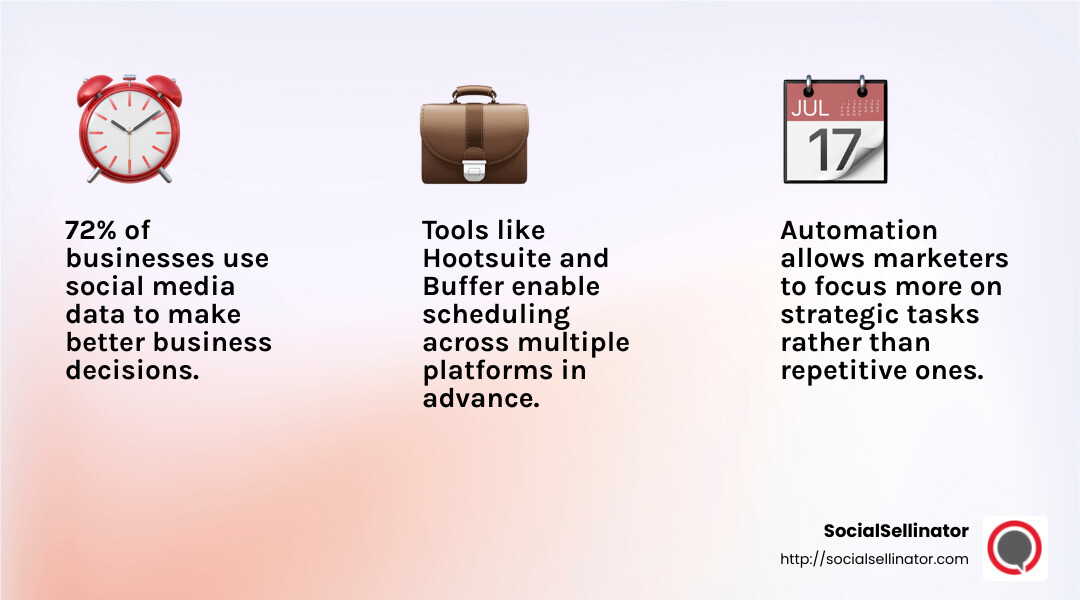 JUL
17

72% of businesses use social media data to make better business decisions.

Tools like Hootsuite and Buffer enable scheduling across multiple platforms in advance.

Automation allows marketers to focus more on strategic tasks rather than repetitive ones.

SocialSellinator
http://socialsellinator.com